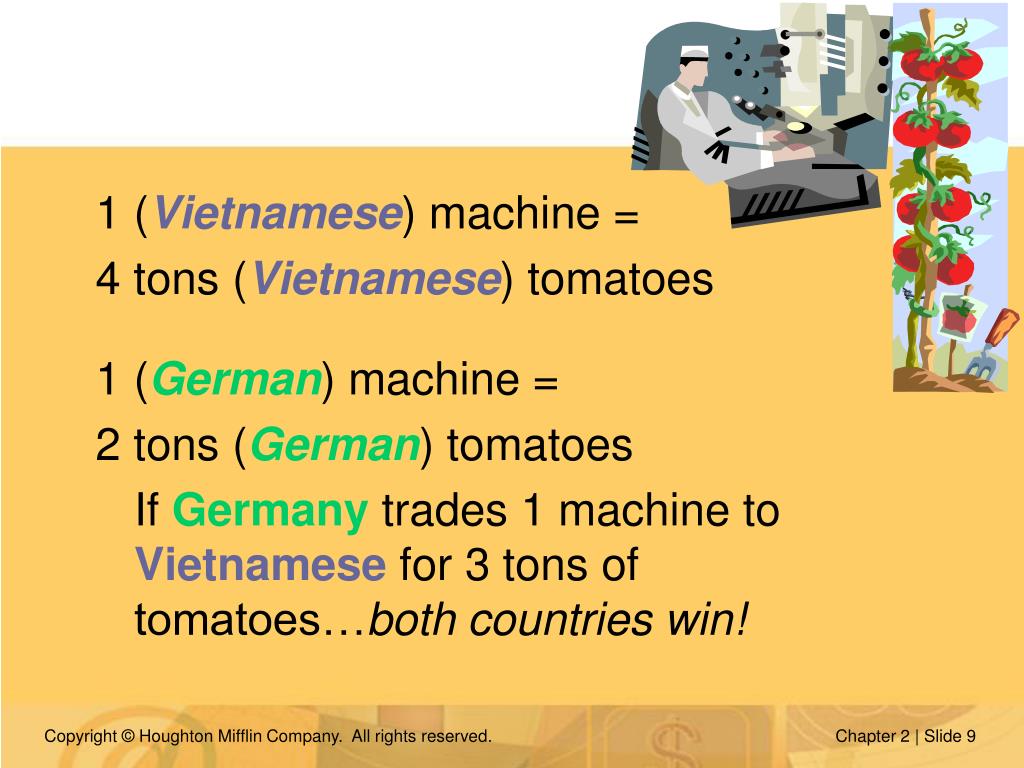 1 (Vietnamese) machine =
4 tons (Vietnamese) tomatoes

1 (German) machine =
2 tons (German) tomatoes

If Germany trades 1 machine to Vietnamese for 3 tons of tomatoes…both countries win!

Copyright © Houghton Mifflin Company. All rights reserved.

Chapter 2 | Slide 9